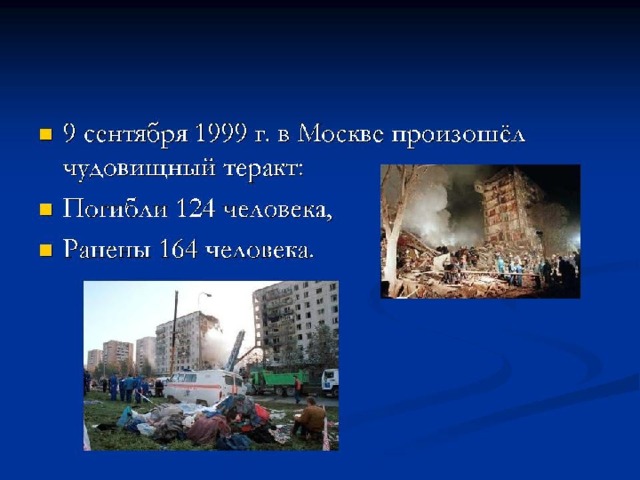 9 сентября 1999 г. в Москве произошёл чудовищный теракт:

Погибли 124 человека,

Ранены 164 человека.